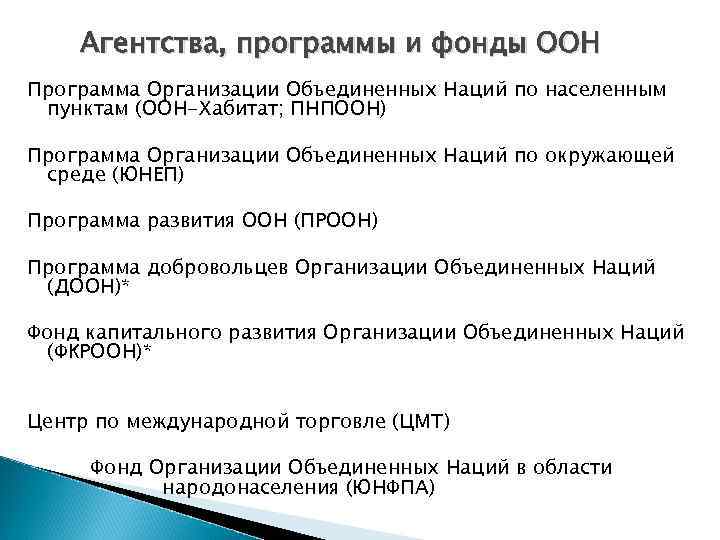 Агентства, программы и фонды ООН

Программа Организации Объединенных Наций по населенным пунктам (ООН-Хабитат; ПНПООН)

Программа Организации Объединенных Наций по окружающей среде (ЮНЕП)

Программа развития ООН (ПРООН)

Программа добровольцев Организации Объединенных Наций (ДООН)*

Фонд капитального развития Организации Объединенных Наций (ФКРООН)*

Центр по международной торговле (ЦМТ)

Фонд Организации Объединенных Наций в области народонаселения (ЮНФПА)